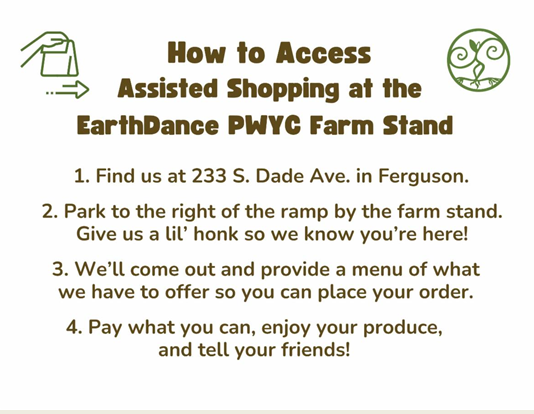 How to Access Assisted Shopping at the EarthDance PWYC Farm Stand

1. Find us at 233 S. Dade Ave. in Ferguson.

2. Park to the right of the ramp by the farm stand. Give us a lil' honk so we know you're here!

3. We'll come out and provide a menu of what we have to offer so you can place your order.

4. Pay what you can, enjoy your produce, and tell your friends!